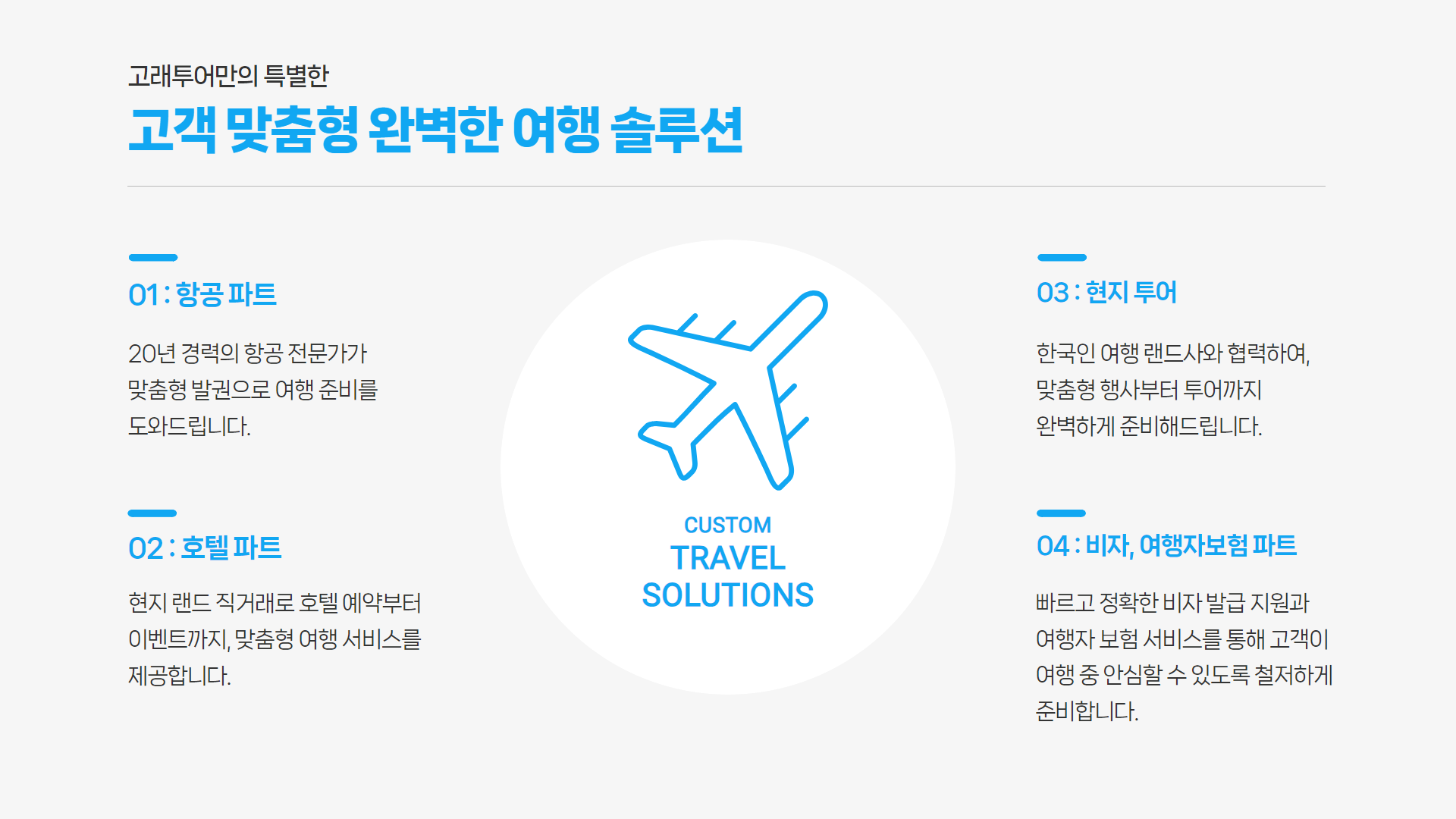 고래투어만의 특별한

고객 맞춤형 완벽한 여행 솔루션

01 : 항공 파트

20년 경력의 항공 전문가가 맞춤형 발권으로 여행 준비를 도와드립니다.

02 : 호텔 파트

현지 랜드 직거래로 호텔 예약부터 이벤트까지, 맞춤형 여행 서비스를 제공합니다.

CUSTOM
TRAVEL
SOLUTIONS

03 : 현지 투어

한국인 여행 랜드사와 협력하여, 맞춤형 행사부터 투어까지 완벽하게 준비해드립니다.

04 : 비자, 여행자보험 파트

빠르고 정확한 비자 발급 지원과 여행자 보험 서비스를 통해 고객이 여행 중 안심할 수 있도록 철저하게 준비합니다.